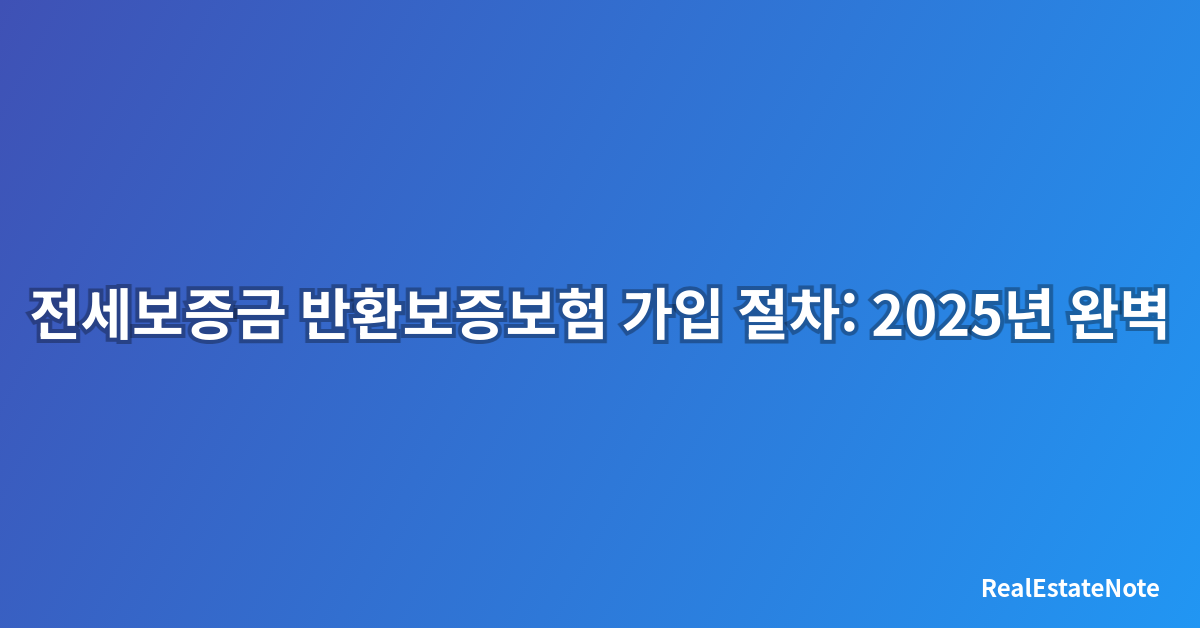 전세보증금 반환보증보험 가입 절차: 2025년 완벽

RealEstateNote